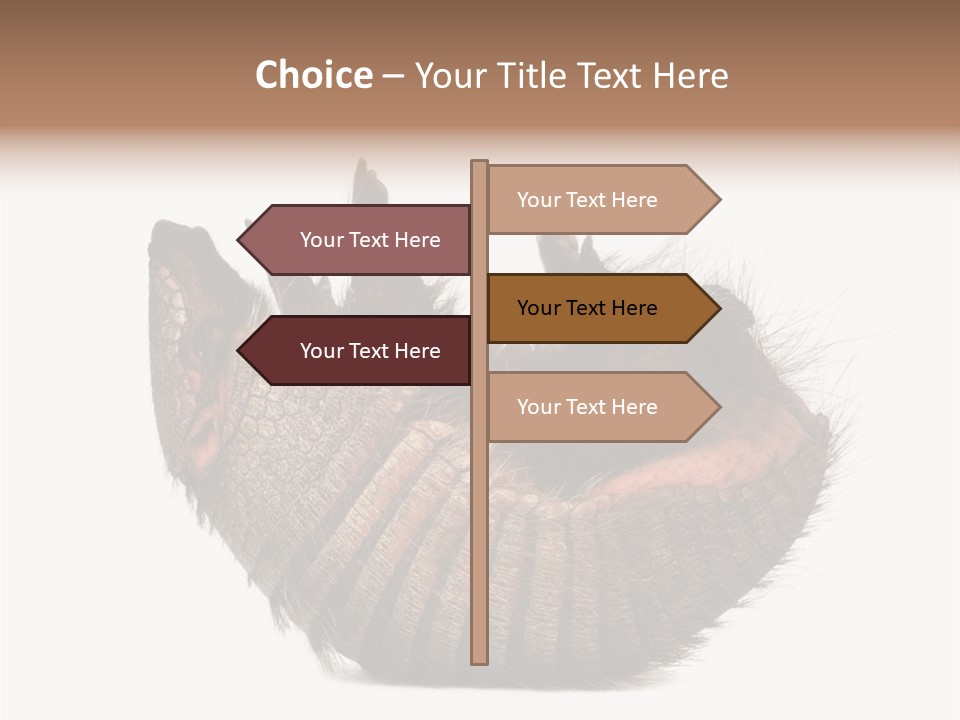 Choice – Your Title Text Here

Your Text Here

Your Text Here

Your Text Here

Your Text Here

Your Text Here